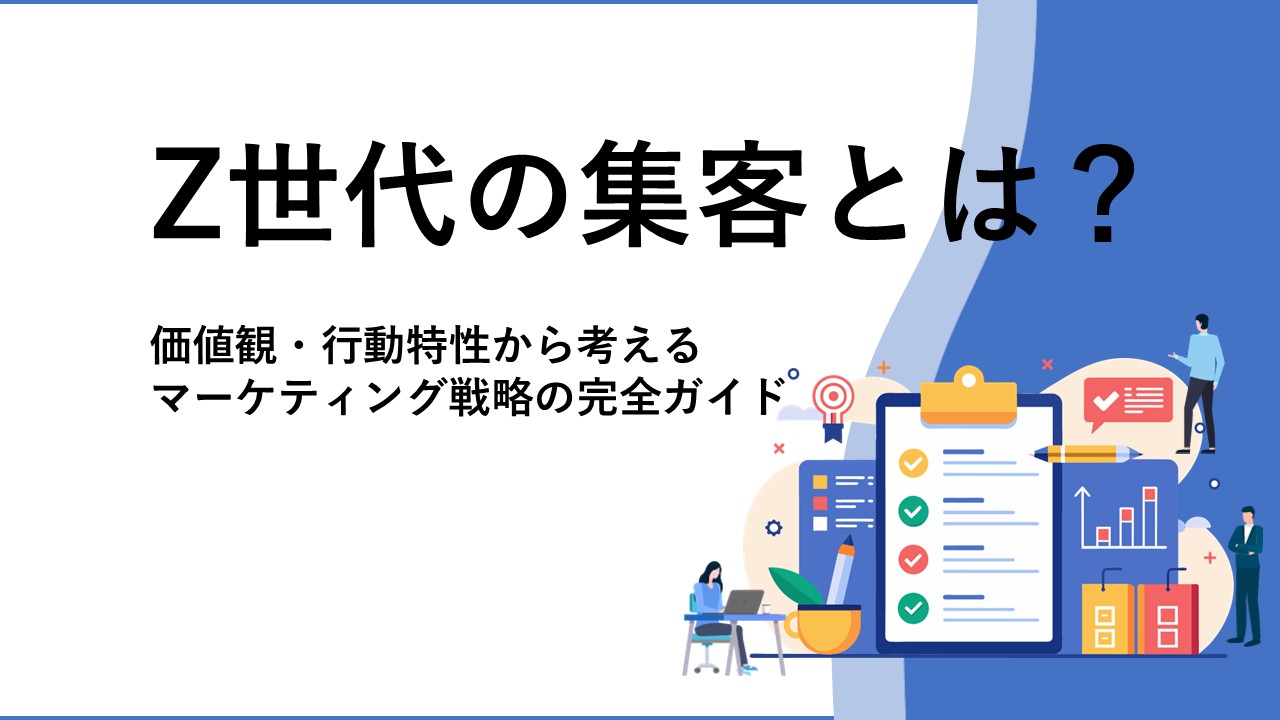 Z世代の集客とは？

価値観・行動特性から考える
マーケティング戦略の完全ガイド